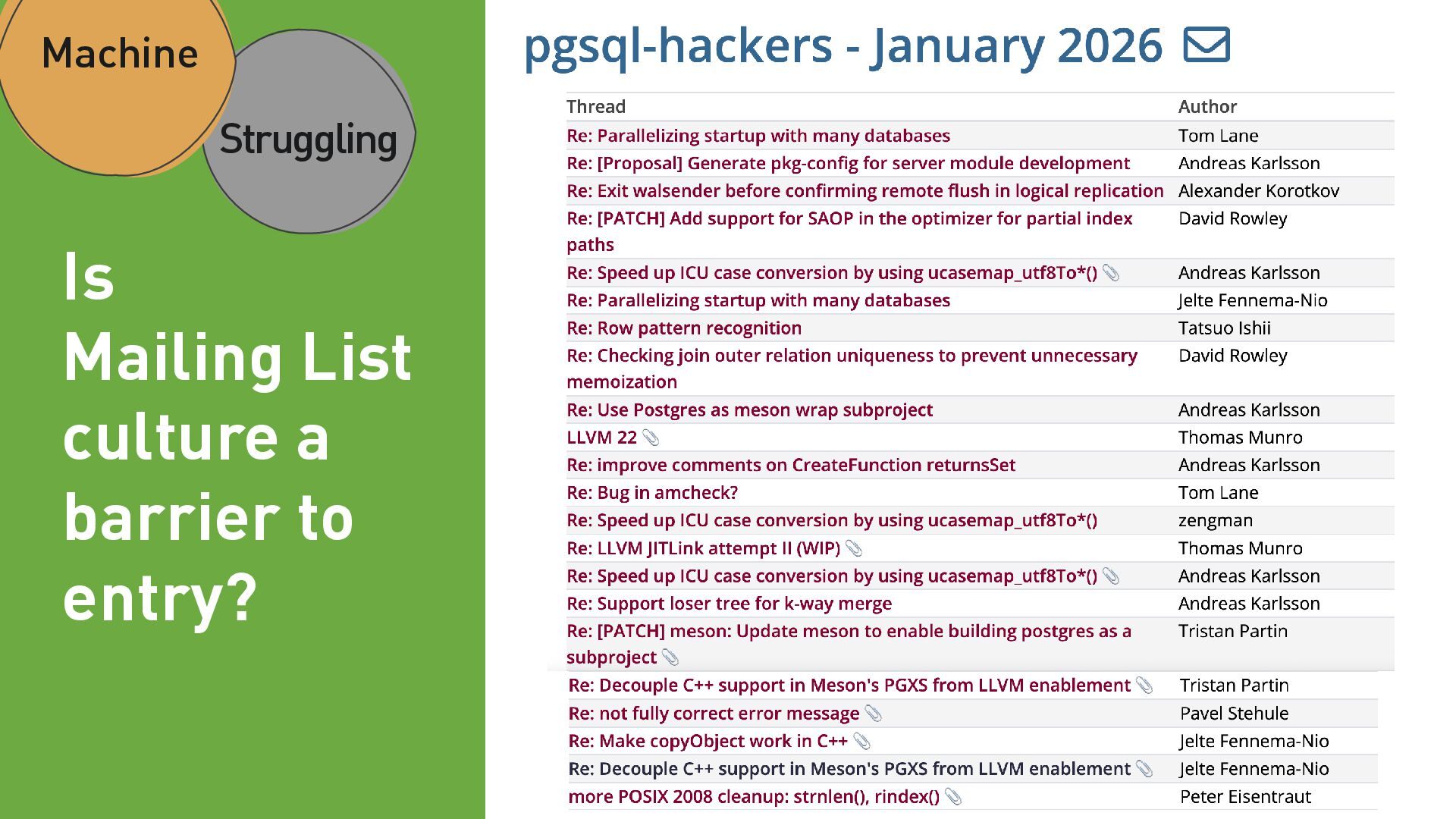 Machine

Struggling

Is Mailing List culture a barrier to entry?

pgsql-hackers - January 2026

| Thread | Author |
|---|---|
| Re: Parallelizing startup with many databases | Tom Lane |
| Re: [Proposal] Generate pkg-config for server module development | Andreas Karlsson |
| Re: Exit walsender before confirming remote flush in logical replication | Alexander Korotkov |
| Re: [PATCH] Add support for SAOP in the optimizer for partial index paths | David Rowley |
| Re: Speed up ICU case conversion by using ucasemap_utf8To*() | Andreas Karlsson |
| Re: Parallelizing startup with many databases | Jelte Fennema-Nio |
| Re: Row pattern recognition | Tatsuo Ishii |
| Re: Checking join outer relation uniqueness to prevent unnecessary memoization | David Rowley |
| Re: Use Postgres as meson wrap subproject | Andreas Karlsson |
| LLVM 22 | Thomas Munro |
| Re: improve comments on CreateFunction returnsSet | Andreas Karlsson |
| Re: Bug in amcheck? | Tom Lane |
| Re: Speed up ICU case conversion by using ucasemap_utf8To*() | zengman |
| Re: LLVM JITLink attempt II (WIP) | Thomas Munro |
| Re: Speed up ICU case conversion by using ucasemap_utf8To*() | Andreas Karlsson |
| Re: Support loser tree for k-way merge | Andreas Karlsson |
| Re: [PATCH] meson: Update meson to enable building postgres as a subproject | Tristan Partin |
| Re: Decouple C++ support in Meson's PGXS from LLVM enablement | Tristan Partin |
| Re: not fully correct error message | Pavel Stehule |
| Re: Make copyObject work in C++ | Jelte Fennema-Nio |
| Re: Decouple C++ support in Meson's PGXS from LLVM enablement | Jelte Fennema-Nio |
| more POSIX 2008 cleanup: strnlen(), rindex() | Peter Eisentraut |